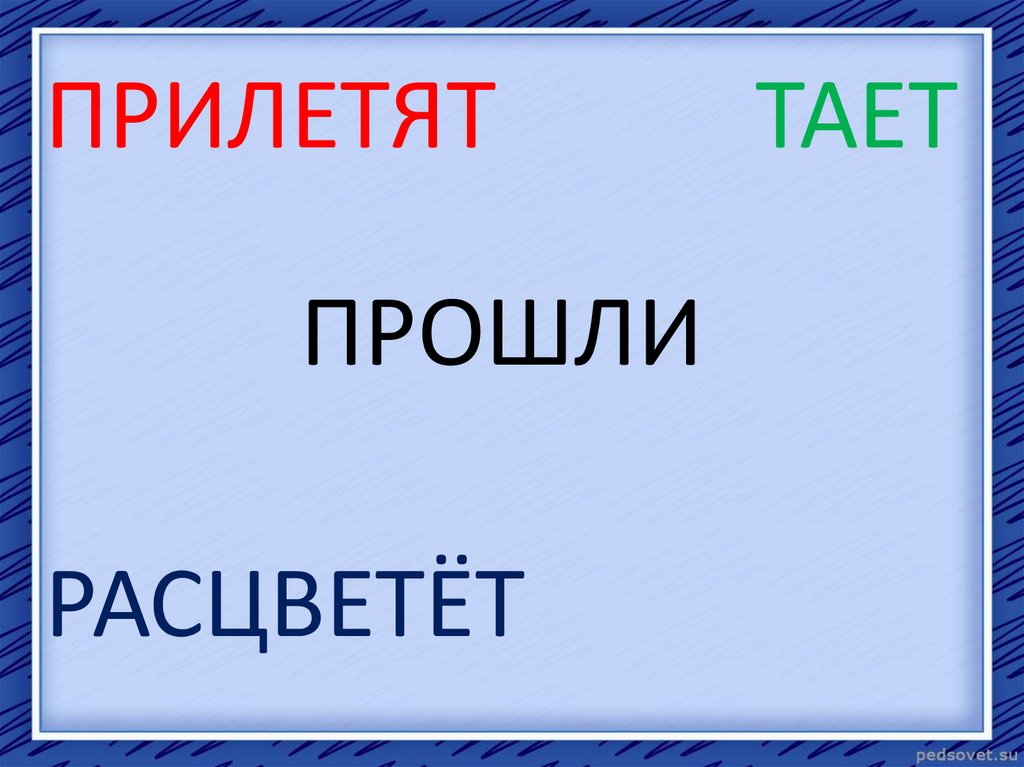 ПРИЛЕТЯТ ТАЕТ

ПРОШЛИ

РАСЦВЕТЁТ

pedsovet.su